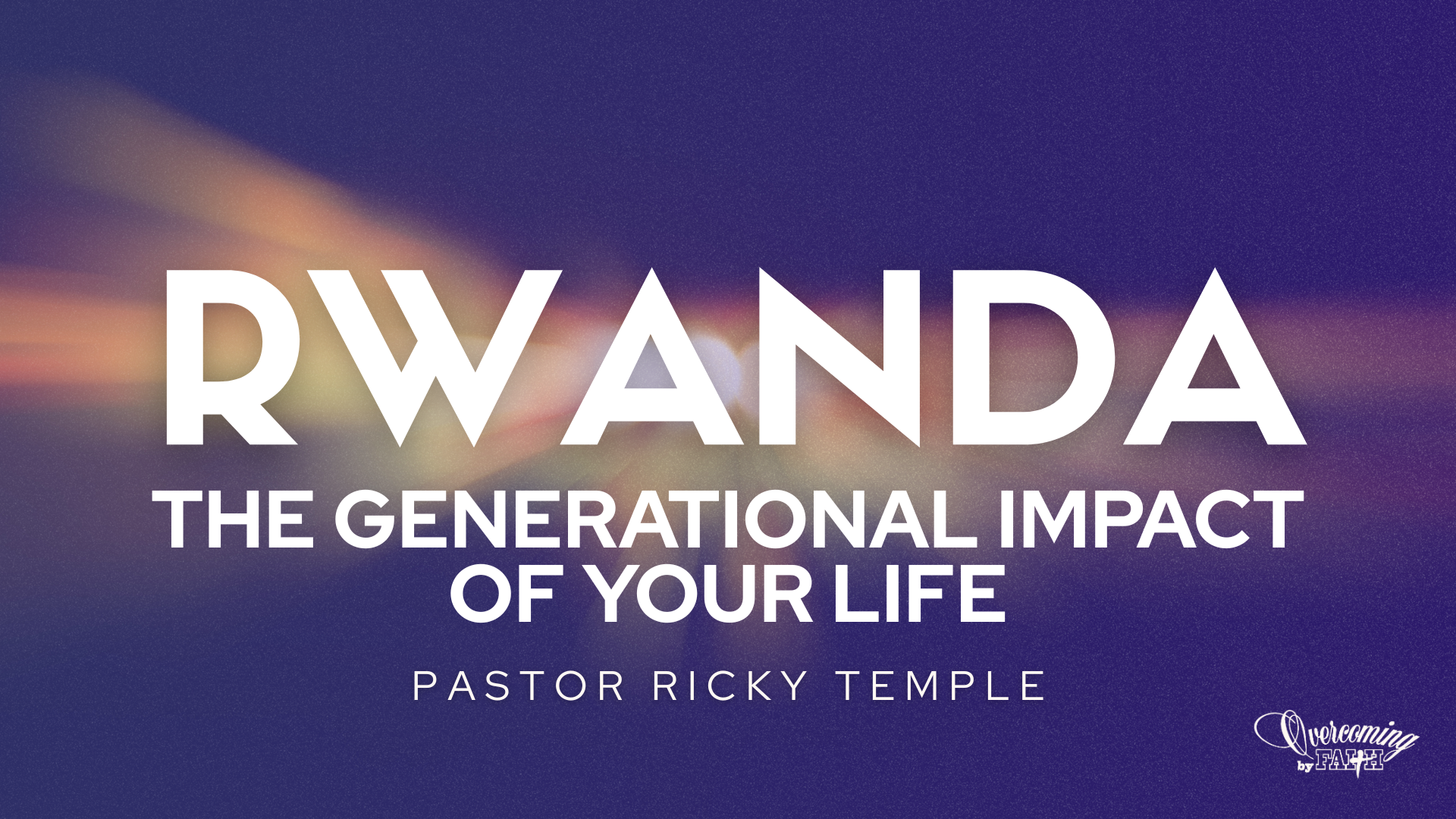 RWANDA

THE GENERATIONAL IMPACT OF YOUR LIFE

PASTOR RICKY TEMPLE

Overcoming by FAITH